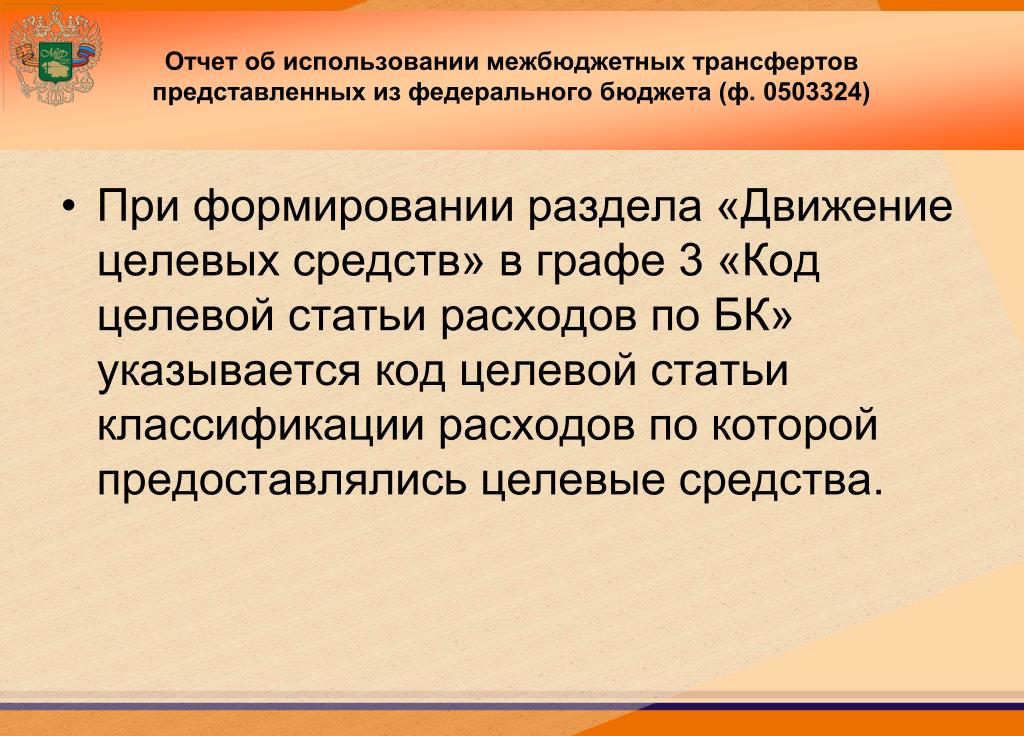 Отчет об использовании межбюджетных трансфертов представленных из федерального бюджета (ф. 0503324)

• При формировании раздела «Движение целевых средств» в графе 3 «Код целевой статьи расходов по БК» указывается код целевой статьи классификации расходов по которой предоставлялись целевые средства.